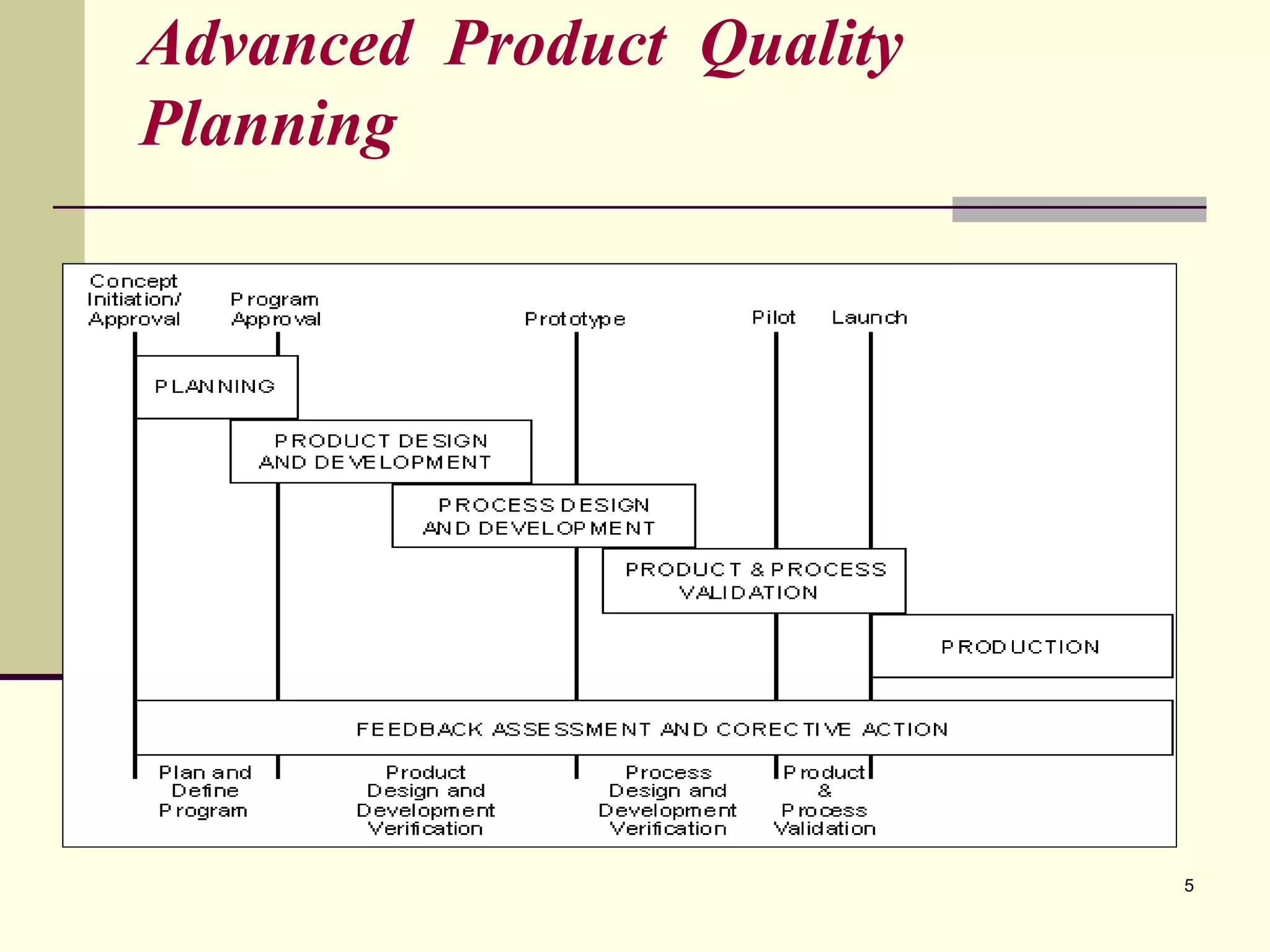 Advanced Product Quality Planning

Concept Initiation/ Approval

Program Approval

Prototype

Pilot

Launch

PLANNING

PRODUCT DESIGN AND DEVELOPMENT

PROCESS DESIGN AND DEVELOPMENT

PRODUCT & PROCESS VALIDATION

PRODUCTION

FEEDBACK ASSESSMENT AND CORECTIVE ACTION

Plan and Define Program

Product Design and Development Verification

Process Design and Development Verification

Product & Process Validation

5